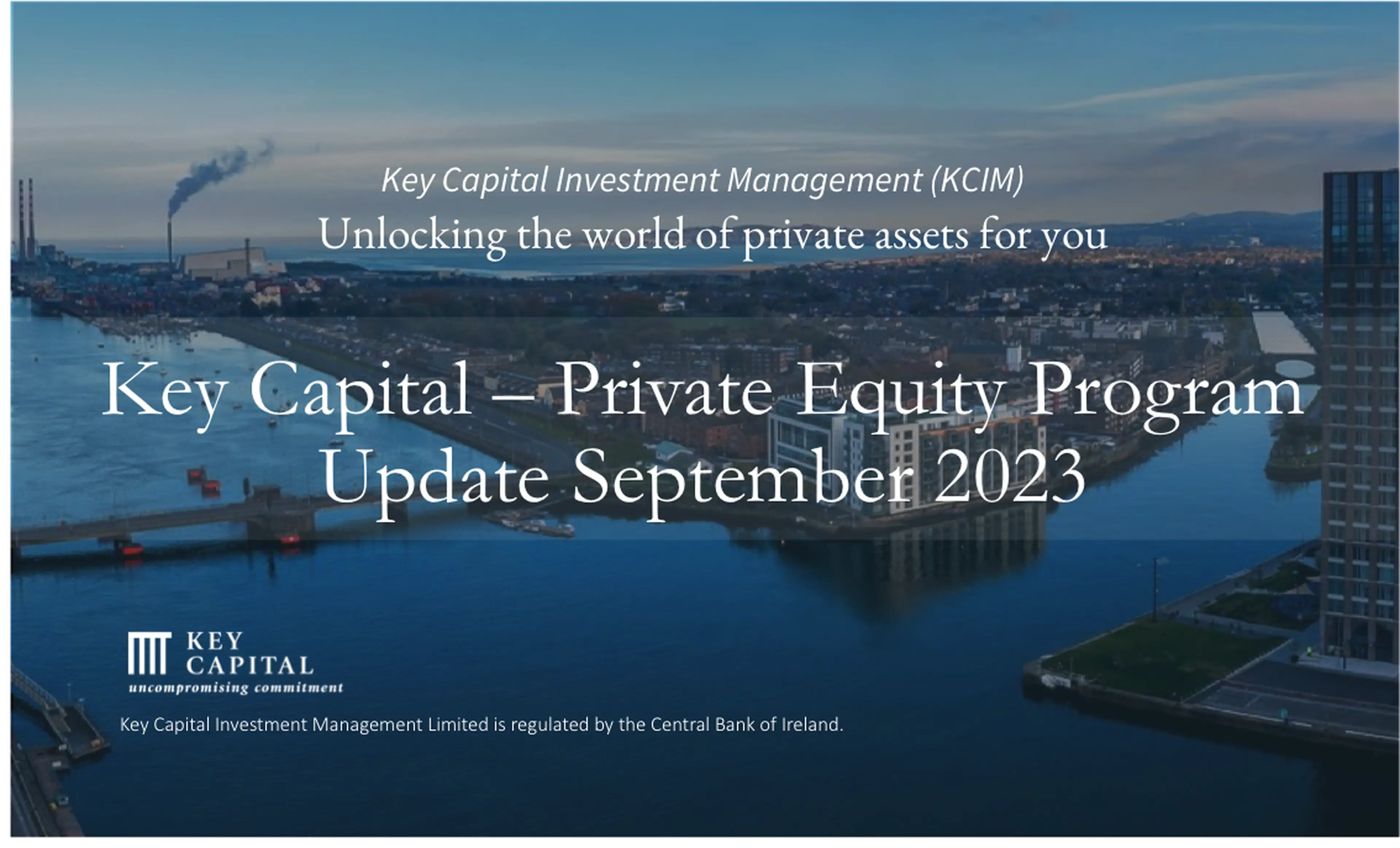 Key Capital Investment Management (KCIM)
Unlocking the world of private assets for you

Key Capital – Private Equity Program
Update September 2023

KEY
CAPITAL
uncompromising commitment

Key Capital Investment Management Limited is regulated by the Central Bank of Ireland.